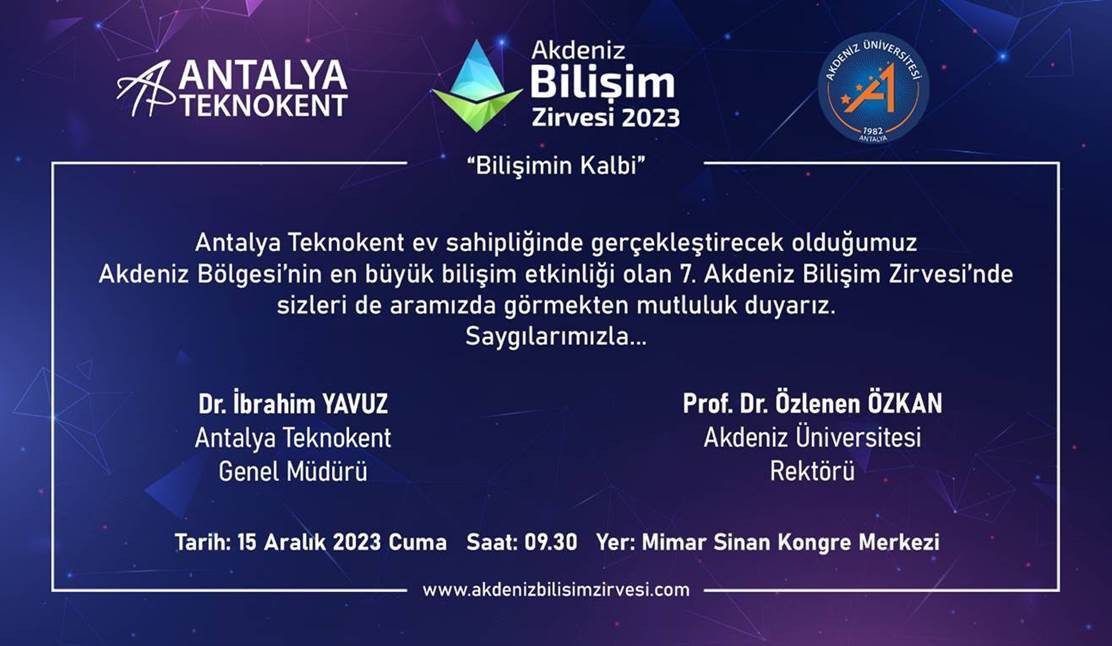 ANTALYA TEKNOKENT

Akdeniz Bilişim Zirvesi 2023

AKDENİZ ÜNİVERSİTESİ 1982 ANTALYA

"Bilişimin Kalbi"

Antalya Teknokent ev sahipliğinde gerçekleştirecek olduğumuz Akdeniz Bölgesi'nin en büyük bilişim etkinliği olan 7. Akdeniz Bilişim Zirvesi'nde sizleri de aramızda görmekten mutluluk duyarız.
Saygılarımızla...

Dr. İbrahim YAVUZ
Antalya Teknokent
Genel Müdürü

Prof. Dr. Özlenen ÖZKAN
Akdeniz Üniversitesi
Rektörü

Tarih: 15 Aralık 2023 Cuma Saat: 09.30 Yer: Mimar Sinan Kongre Merkezi

www.akdenizbilisimzirvesi.com